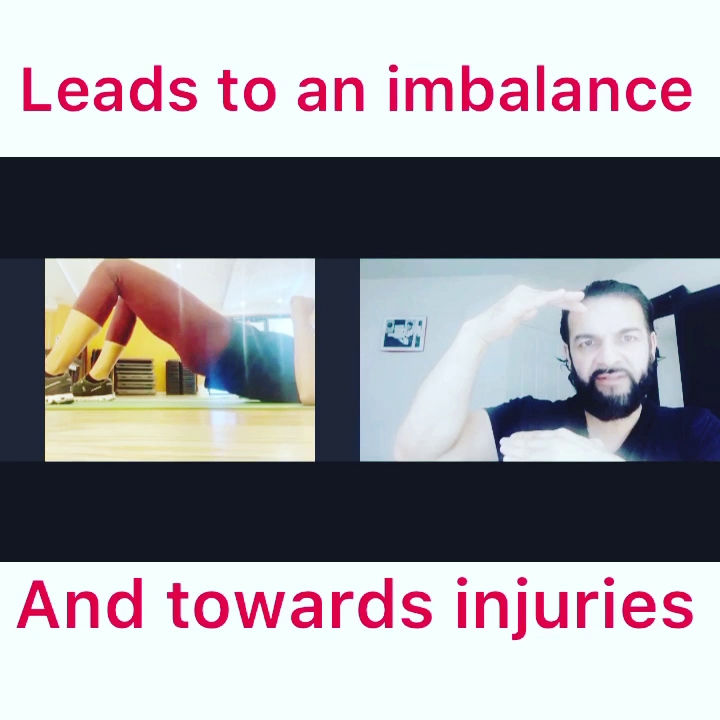 Leads to an imbalance

And towards injuries